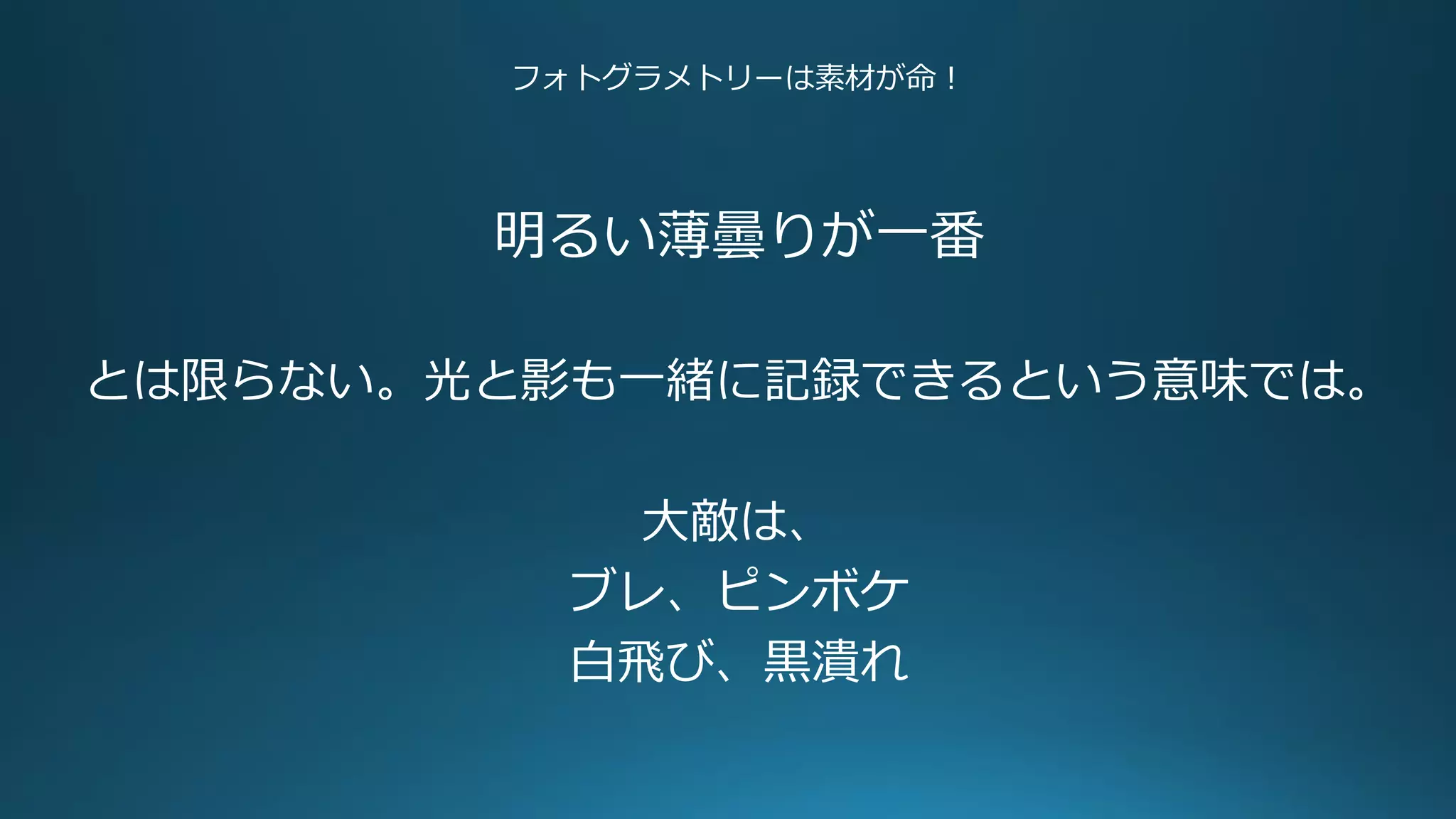 フォトグラメトリーは素材が命！

明るい薄曇りが一番

とは限らない。光と影も一緒に記録できるという意味では。

大敵は、
ブレ、ピンボケ
白飛び、黒潰れ